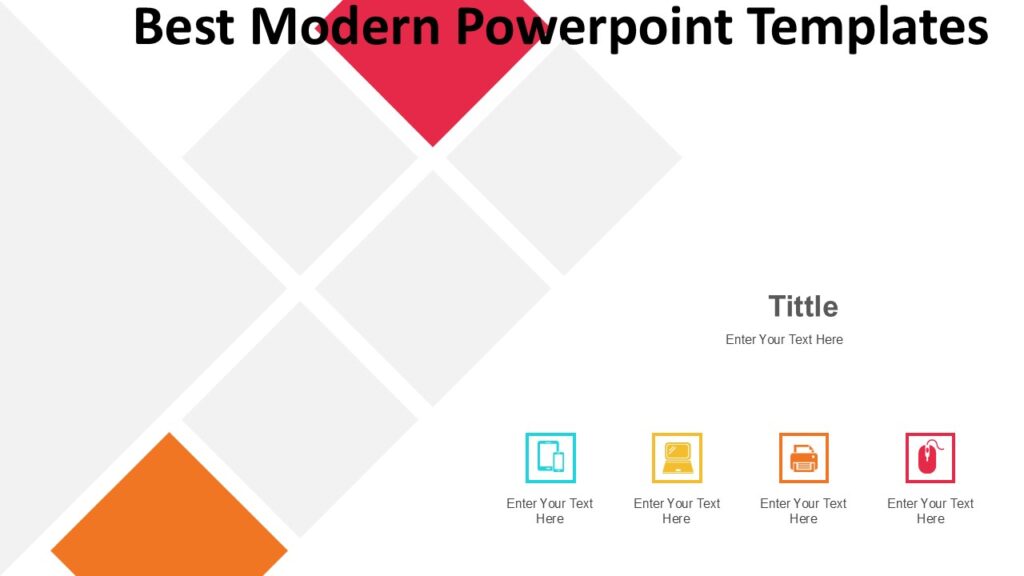 Best Modern Powerpoint Templates

Tittle

Enter Your Text Here

Enter Your Text Here

Enter Your Text Here

Enter Your Text Here

Enter Your Text Here